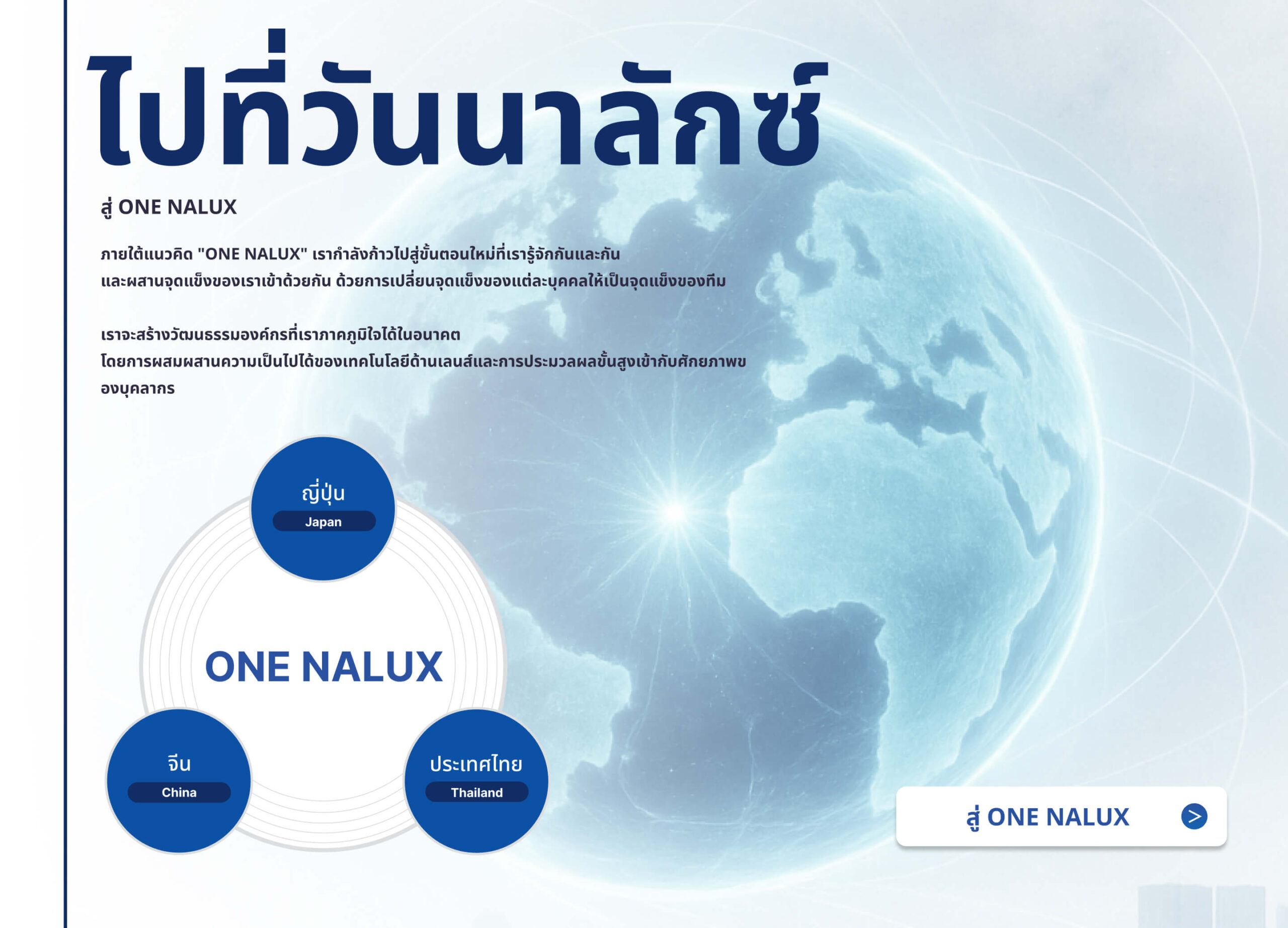 ไปที่วันนาลักซ์

สู่ ONE NALUX

ภายใต้แนวคิด "ONE NALUX" เรากำลังก้าวไปสู่ขั้นตอนใหม่ที่เรารู้จักกันและกัน และผสานจุดแข็งของเราเข้าด้วยกัน ด้วยการเปลี่ยนจุดแข็งของแต่ละบุคคลให้เป็นจุดแข็งของทีม

เราจะสร้างวัฒนธรรมองค์กรที่เราภาคภูมิใจได้ในอนาคต โดยการผสมผสานความเป็นไปได้ของเทคโนโลยีด้านเลนส์และการประมวลผลขั้นสูงเข้ากับศักยภาพของบุคลากร

ญี่ปุ่น
Japan

ONE NALUX

จีน
China

ประเทศไทย
Thailand

สู่ ONE NALUX